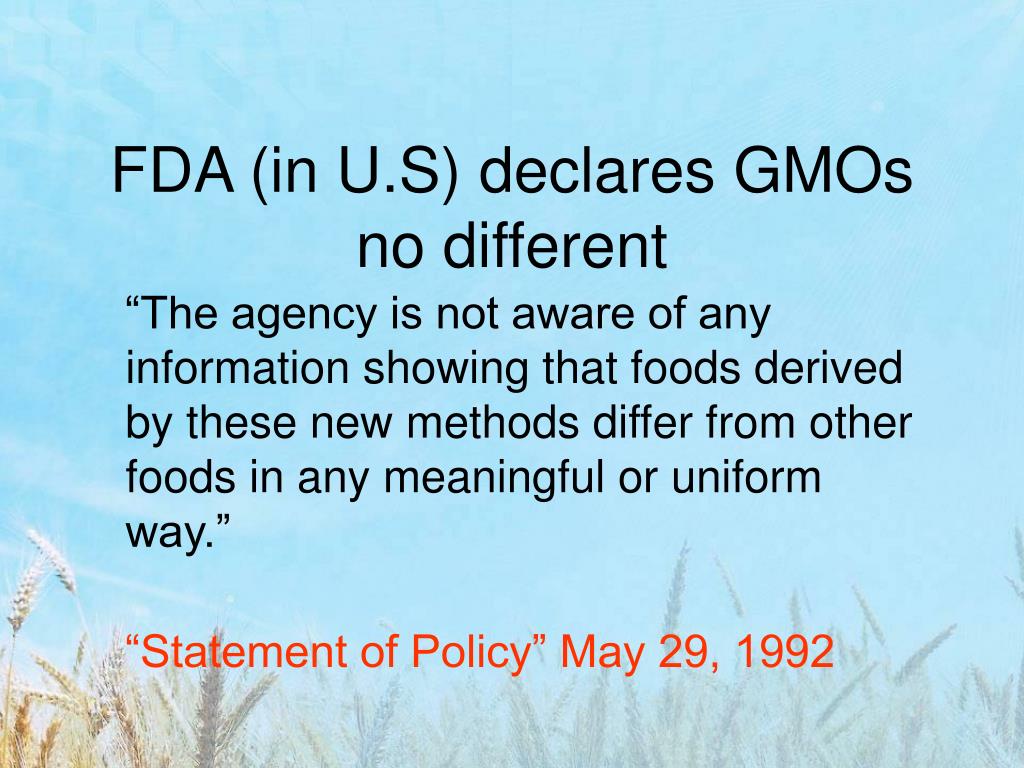 FDA (in U.S) declares GMOs no different

“The agency is not aware of any information showing that foods derived by these new methods differ from other foods in any meaningful or uniform way.”

“Statement of Policy” May 29, 1992